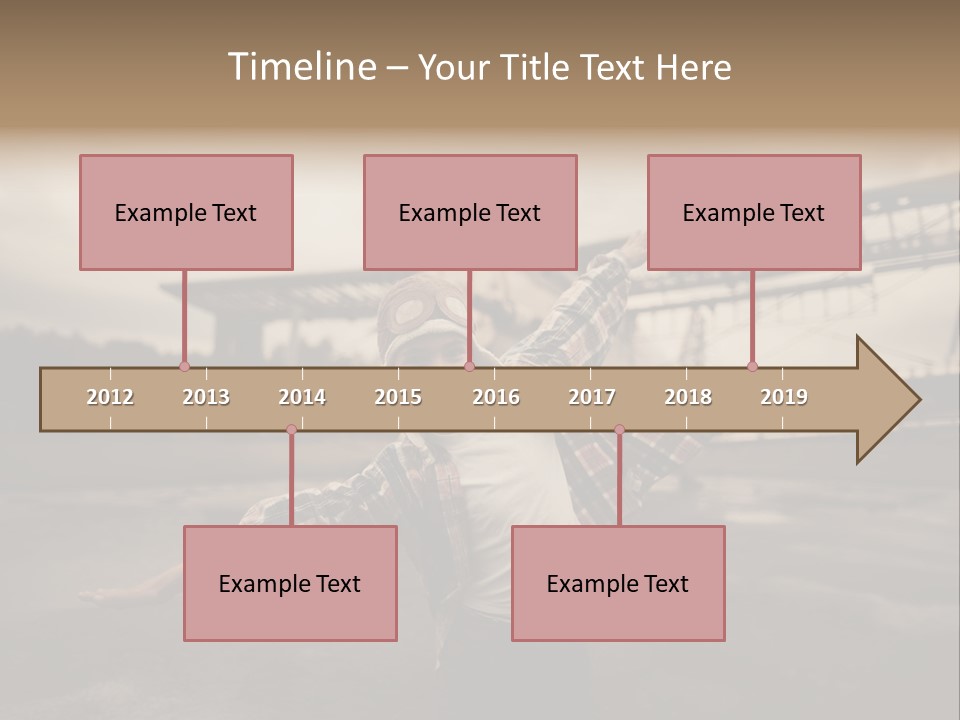 Timeline – Your Title Text Here

Example Text

Example Text

Example Text

2012 2013 2014 2015 2016 2017 2018 2019

Example Text

Example Text